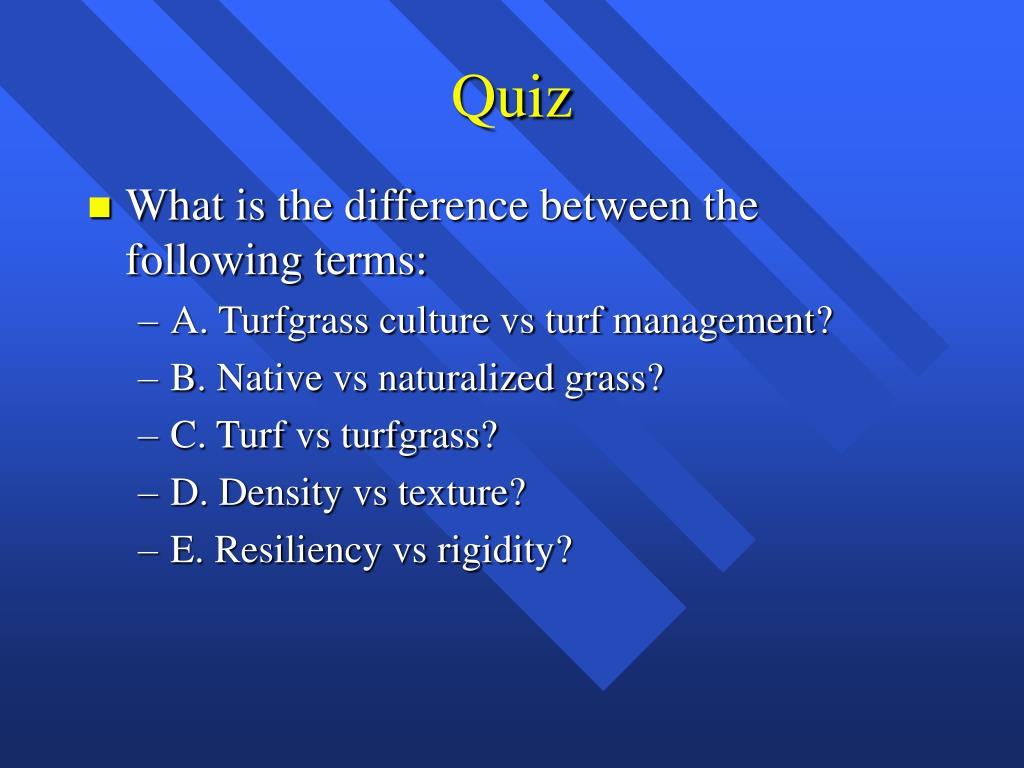 Quiz

What is the difference between the following terms:

– A. Turfgrass culture vs turf management?
– B. Native vs naturalized grass?
– C. Turf vs turfgrass?
– D. Density vs texture?
– E. Resiliency vs rigidity?